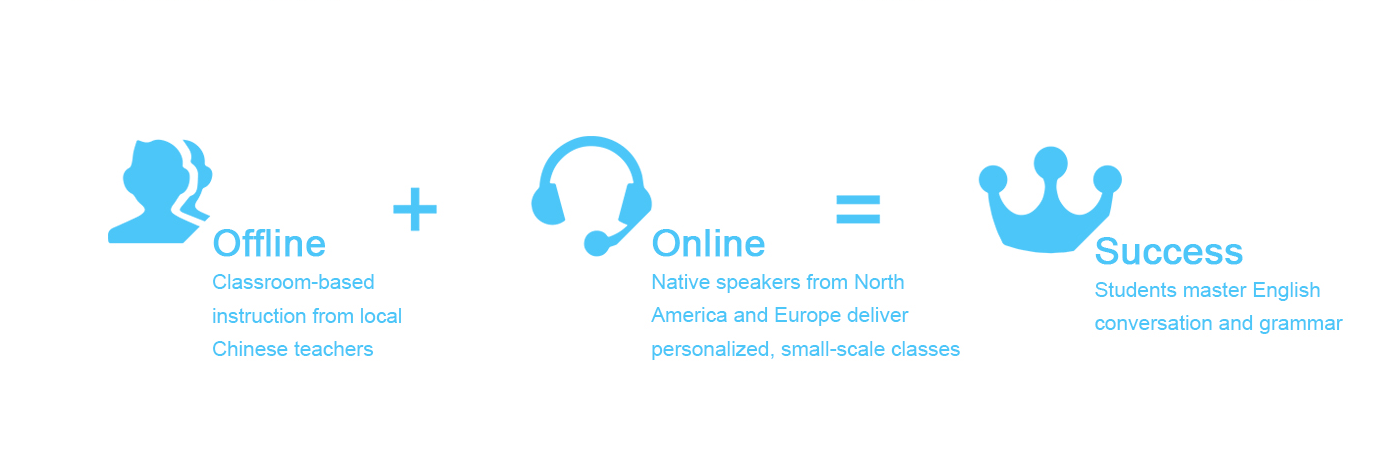 Offline
Classroom-based instruction from local Chinese teachers

+

Online
Native speakers from North America and Europe deliver personalized, small-scale classes

=

Success
Students master English conversation and grammar